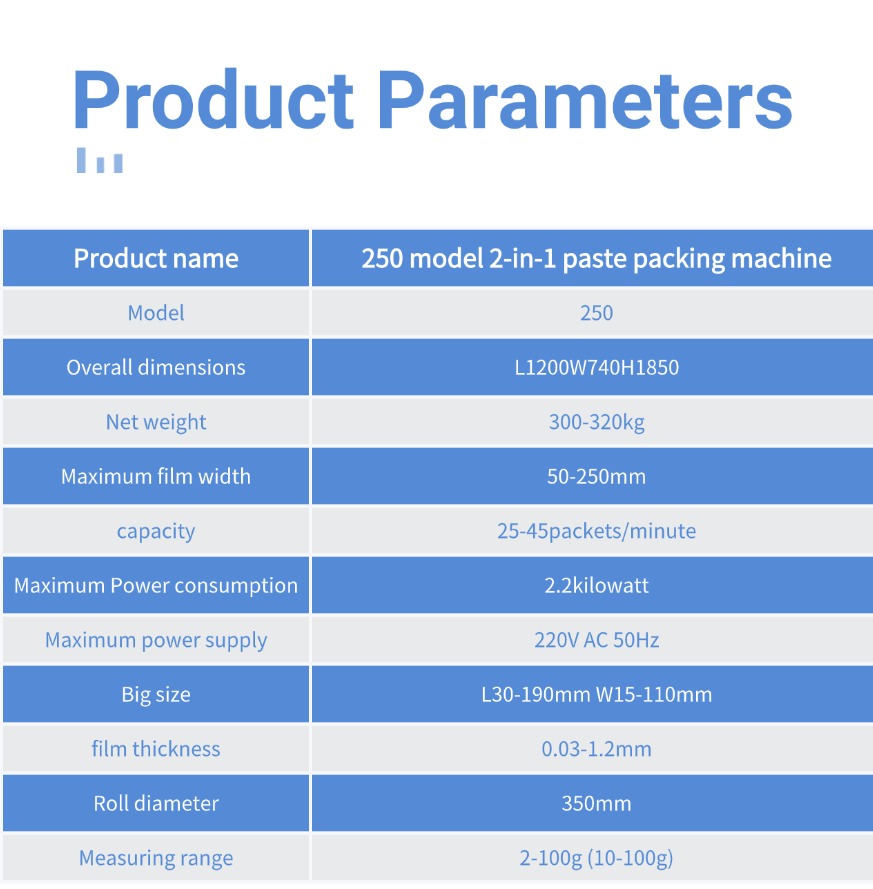 Product Parameters

| Product name | 250 model 2-in-1 paste packing machine |
|---|---|
| Model | 250 |
| Overall dimensions | L1200W740H1850 |
| Net weight | 300-320kg |
| Maximum film width | 50-250mm |
| capacity | 25-45packets/minute |
| Maximum Power consumption | 2.2kilowatt |
| Maximum power supply | 220V AC 50Hz |
| Big size | L30-190mm W15-110mm |
| film thickness | 0.03-1.2mm |
| Roll diameter | 350mm |
| Measuring range | 2-100g (10-100g) |